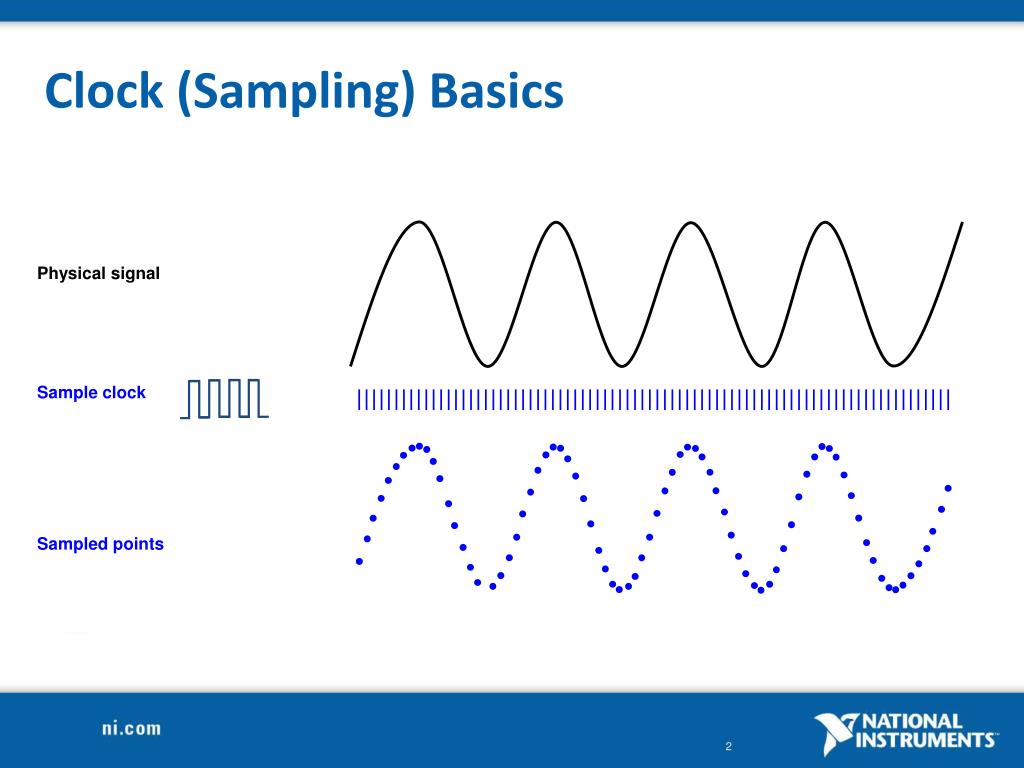 Clock (Sampling) Basics

Physical signal

Sample clock

Sampled points

ni.com

2

NATIONAL INSTRUMENTS